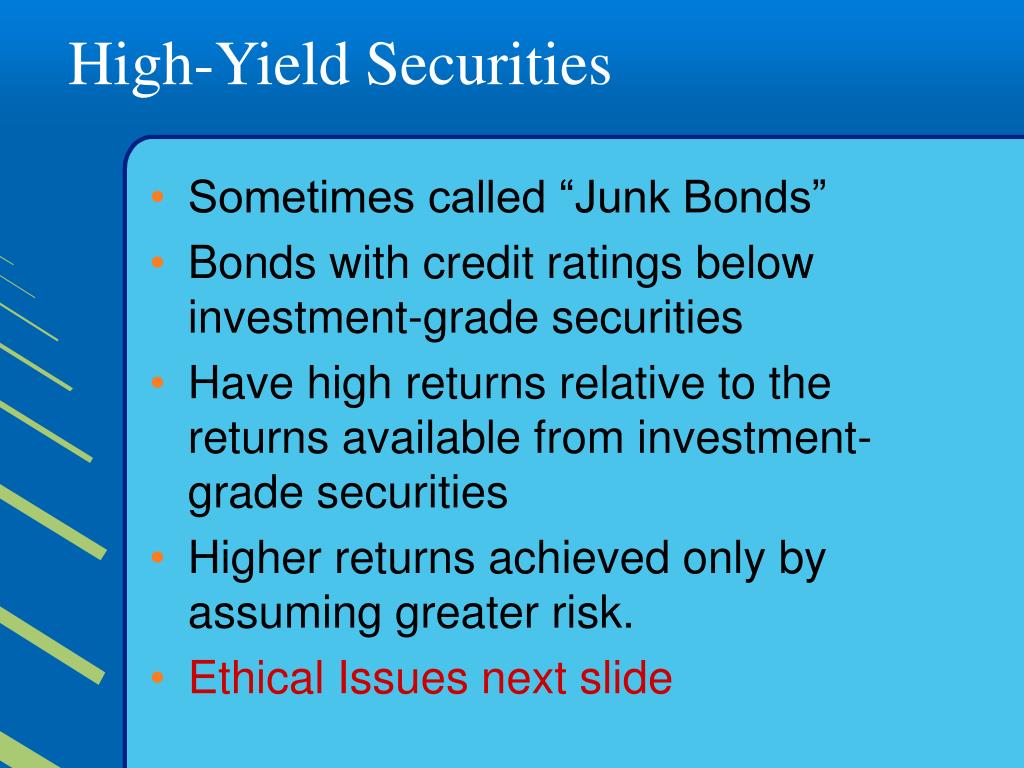 High-Yield Securities

• Sometimes called “Junk Bonds”
• Bonds with credit ratings below investment-grade securities
• Have high returns relative to the returns available from investment-grade securities
• Higher returns achieved only by assuming greater risk.
• Ethical Issues next slide